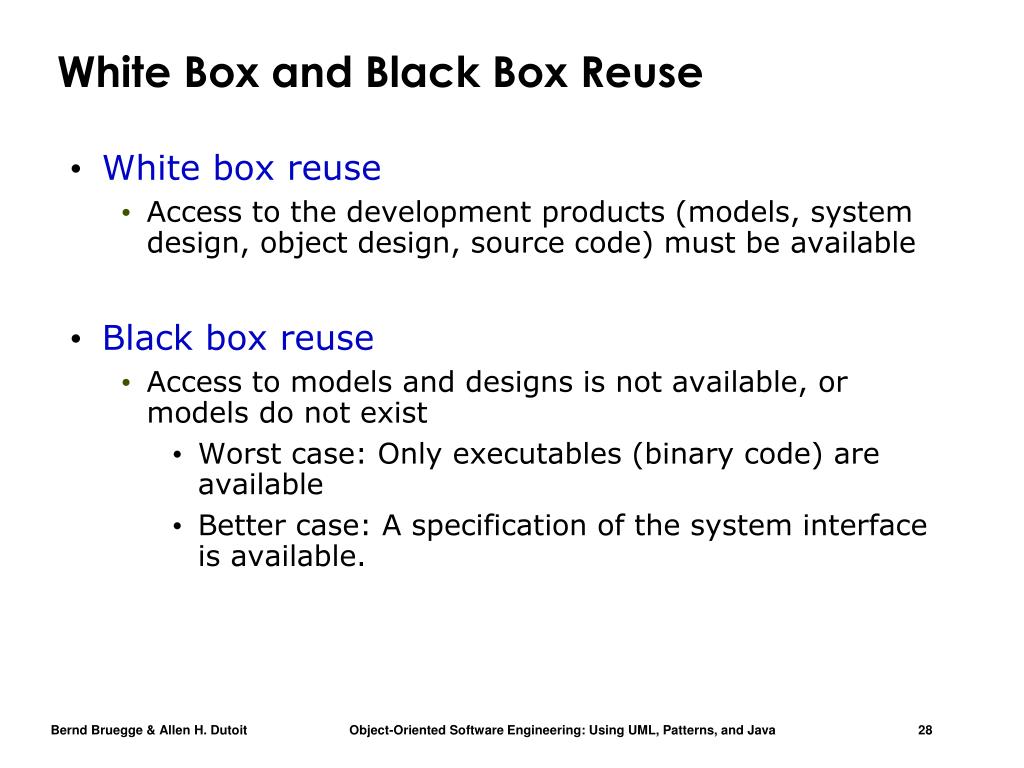 White Box and Black Box Reuse

• White box reuse
  • Access to the development products (models, system design, object design, source code) must be available

• Black box reuse
  • Access to models and designs is not available, or models do not exist
    • Worst case: Only executables (binary code) are available
    • Better case: A specification of the system interface is available.

Bernd Bruegge & Allen H. Dutoit    Object-Oriented Software Engineering: Using UML, Patterns, and Java    28